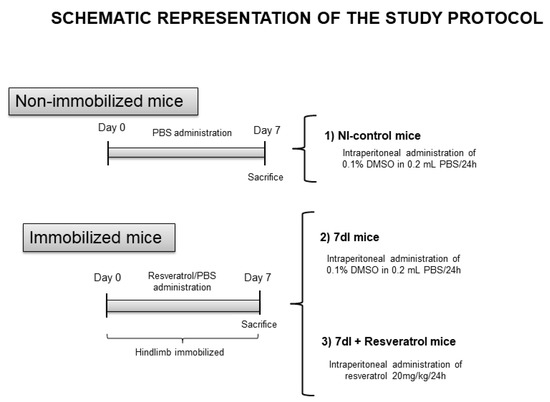 SCHEMATIC REPRESENTATION OF THE STUDY PROTOCOL

Non-immobilized mice

Day 0

PBS administration

Day 7

Sacrifice

1) NI-control mice

Intraperitoneal administration of 0.1% DMSO in 0.2 mL PBS/24h

Immobilized mice

Day 0

Resveratrol/PBS administration

Day 7

Sacrifice

Hindlimb immobilized

2) 7dI mice

Intraperitoneal administration of 0.1% DMSO in 0.2 mL PBS/24h

3) 7dI + Resveratrol mice

Intraperitoneal administration of resveratrol 20mg/kg/24h